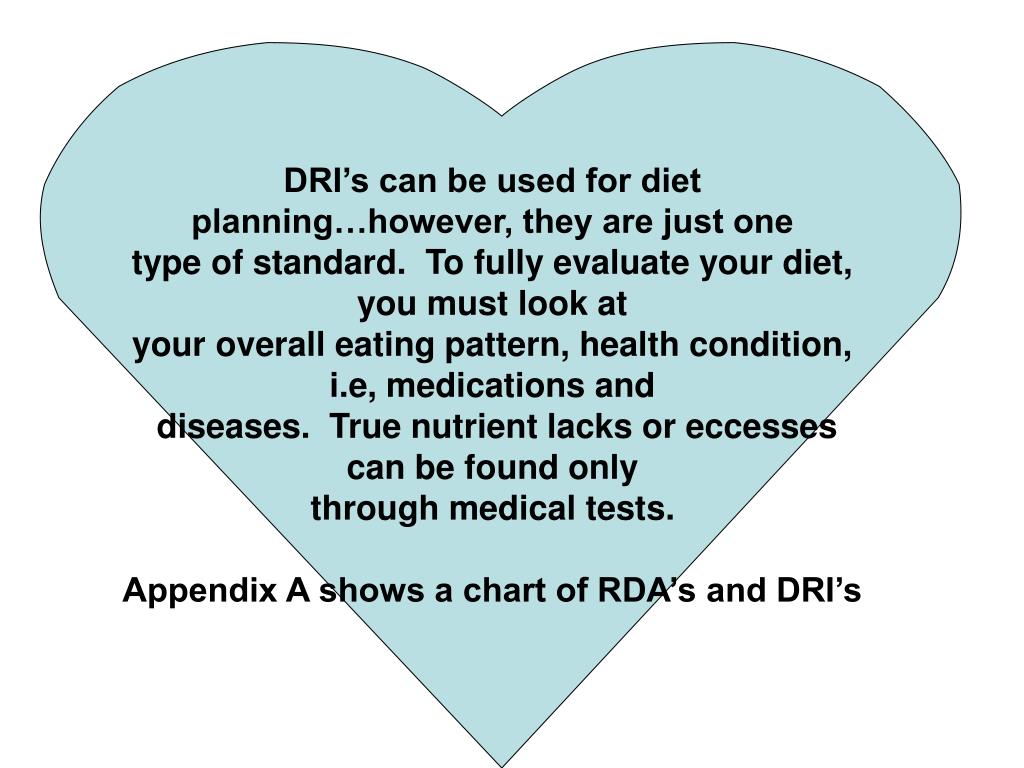 DRI’s can be used for diet planning…however, they are just one type of standard.  To fully evaluate your diet, you must look at your overall eating pattern, health condition, i.e, medications and diseases.  True nutrient lacks or eccesses can be found only through medical tests.

Appendix A shows a chart of RDA’s and DRI’s